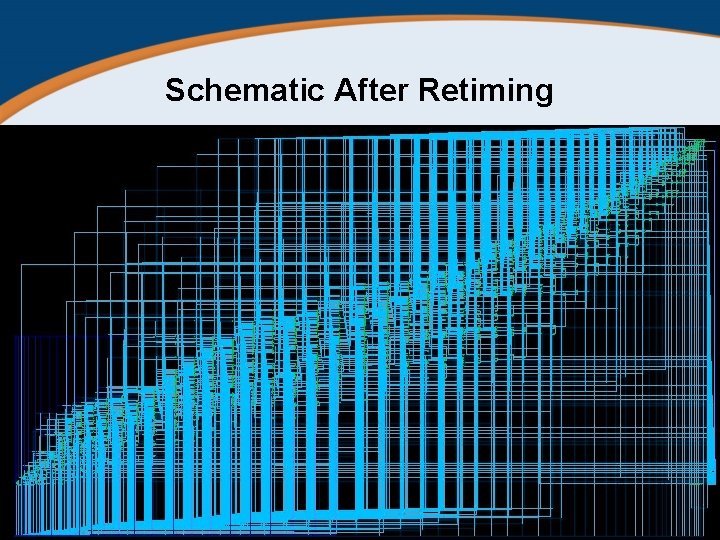 Schematic After Retiming